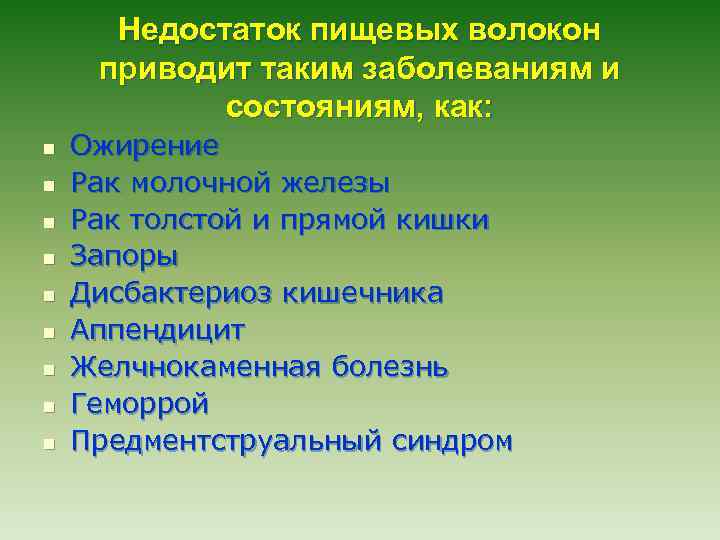 Недостаток пищевых волокон приводит таким заболеваниям и состояниям, как:

- Ожирение
- Рак молочной железы
- Рак толстой и прямой кишки
- Запоры
- Дисбактериоз кишечника
- Аппендицит
- Желчнокаменная болезнь
- Геморрой
- Предментструальный синдром